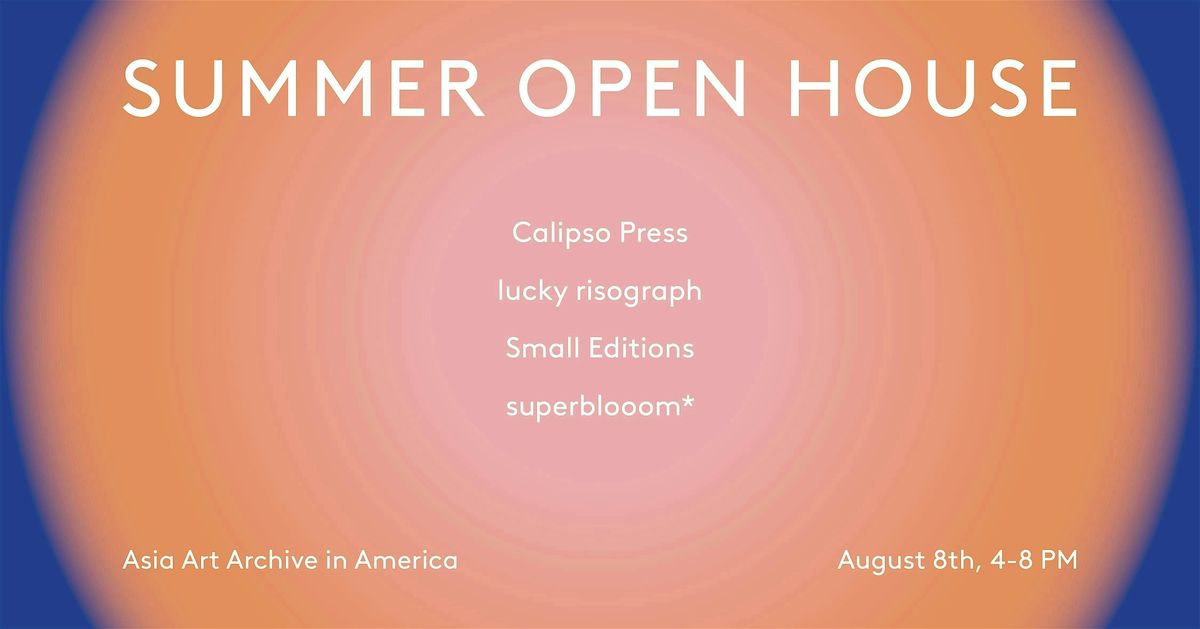 SUMMER OPEN HOUSE

Calipso Press

lucky risograph

Small Editions

superblooom*

Asia Art Archive in America

August 8th, 4-8 PM